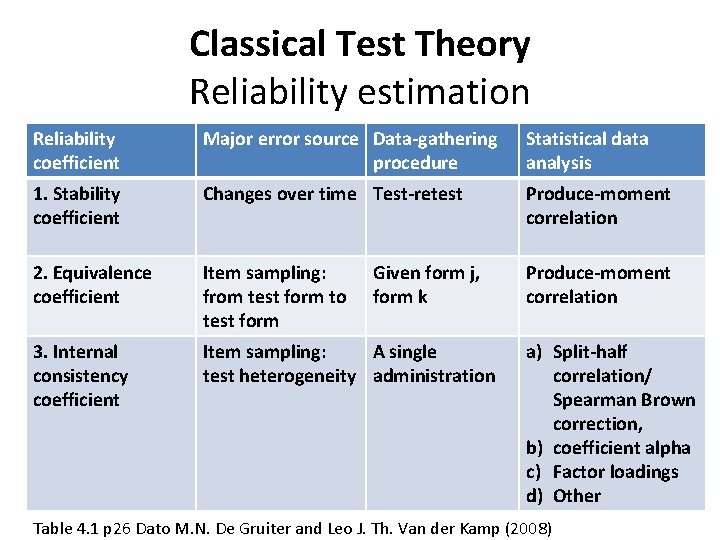 **Classical Test Theory**
Reliability estimation

| Reliability coefficient | Major error source | Data-gathering procedure | Statistical data analysis |
|---|---|---|---|
| 1. Stability coefficient | Changes over time | Test-retest | Produce-moment correlation |
| 2. Equivalence coefficient | Item sampling: from test form to test form | Given form j, form k | Produce-moment correlation |
| 3. Internal consistency coefficient | Item sampling: test heterogeneity | A single administration | a) Split-half correlation/ Spearman Brown correction, b) coefficient alpha c) Factor loadings d) Other |

Table 4.1 p26 Dato M.N. De Gruiter and Leo J. Th. Van der Kamp (2008)